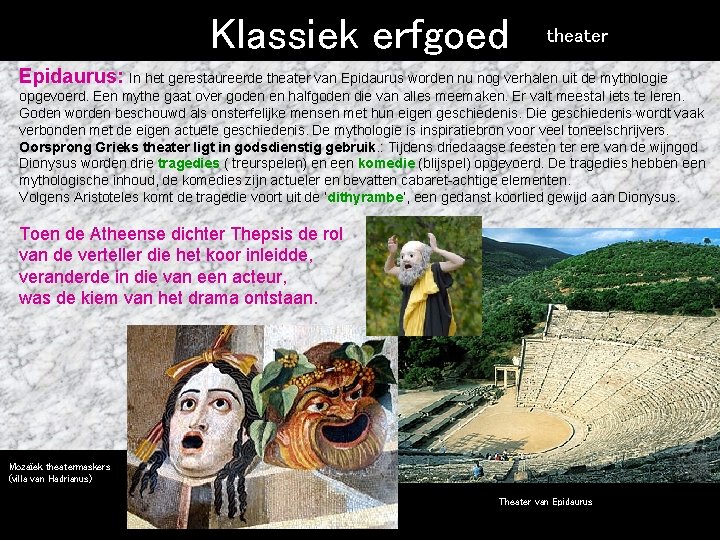 Klassiek erfgoed theater

Epidaurus: In het gerestaureerde theater van Epidaurus worden nu nog verhalen uit de mythologie opgevoerd. Een mythe gaat over goden en halfgoden die van alles meemaken. Er valt meestal iets te leren. Goden worden beschouwd als onsterfelijke mensen met hun eigen geschiedenis. Die geschiedenis wordt vaak verbonden met de eigen actuele geschiedenis. De mythologie is inspiratiebron voor veel toneelschrijvers.
Oorsprong Grieks theater ligt in godsdienstig gebruik.: Tijdens driedaagse feesten ter ere van de wijngod Dionysus worden drie tragedies ( treurspelen) en een komedie (blijspel) opgevoerd. De tragedies hebben een mythologische inhoud, de komedies zijn actueler en bevatten cabaret-achtige elementen.
Volgens Aristoteles komt de tragedie voort uit de 'dithyrambe', een gedanst koorlied gewijd aan Dionysus.

Toen de Atheense dichter Thepsis de rol van de verteller die het koor inleidde, veranderde in die van een acteur, was de kiem van het drama ontstaan.

Mozaïek theatermaskers
(villa van Hadrianus)

Theater van Epidaurus